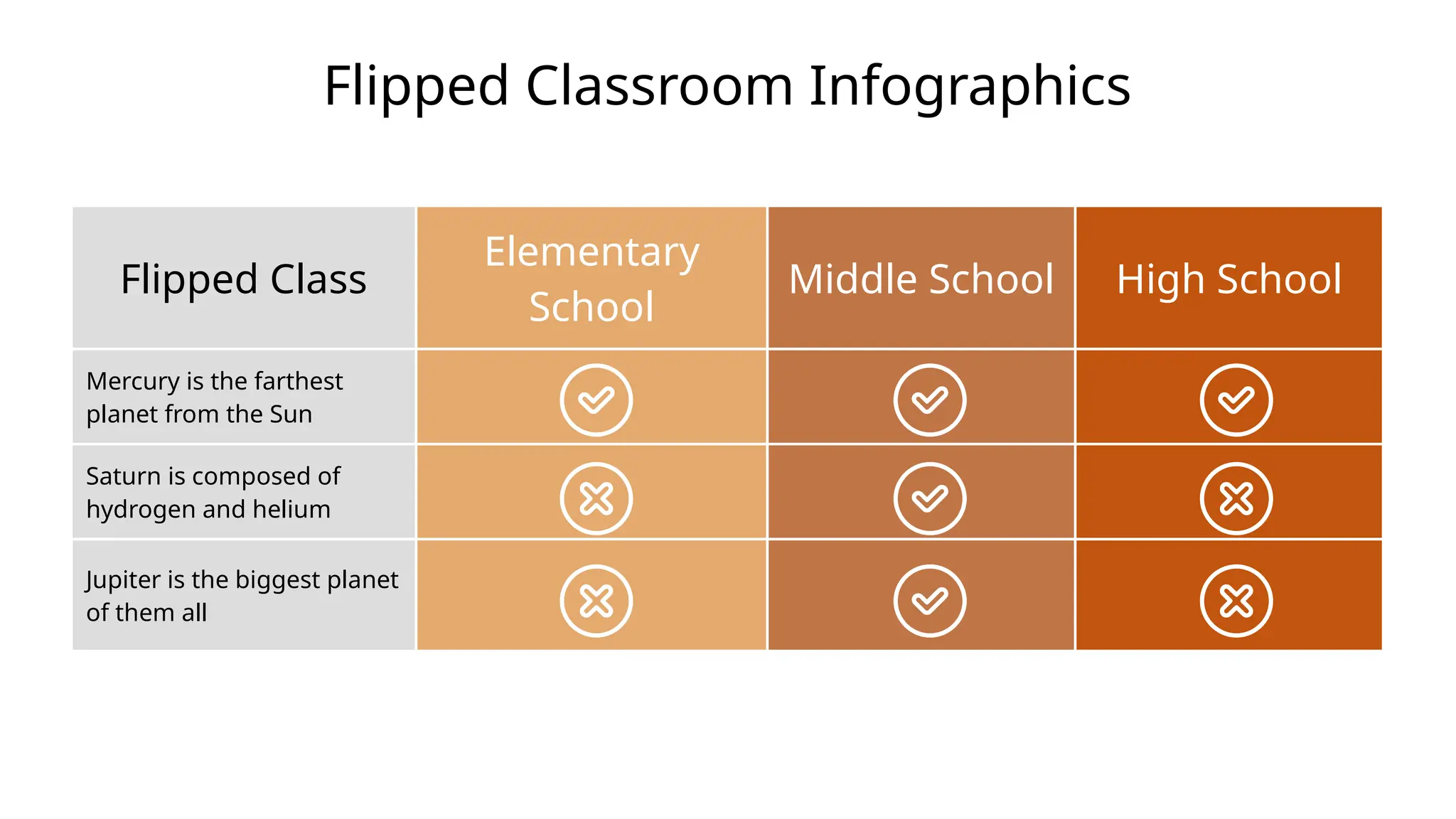 Flipped Classroom Infographics

| Flipped Class | Elementary School | Middle School | High School |
|---|---|---|---|
| Mercury is the farthest planet from the Sun | ✓ | ✓ | ✓ |
| Saturn is composed of hydrogen and helium | ✗ | ✓ | ✗ |
| Jupiter is the biggest planet of them all | ✗ | ✓ | ✗ |